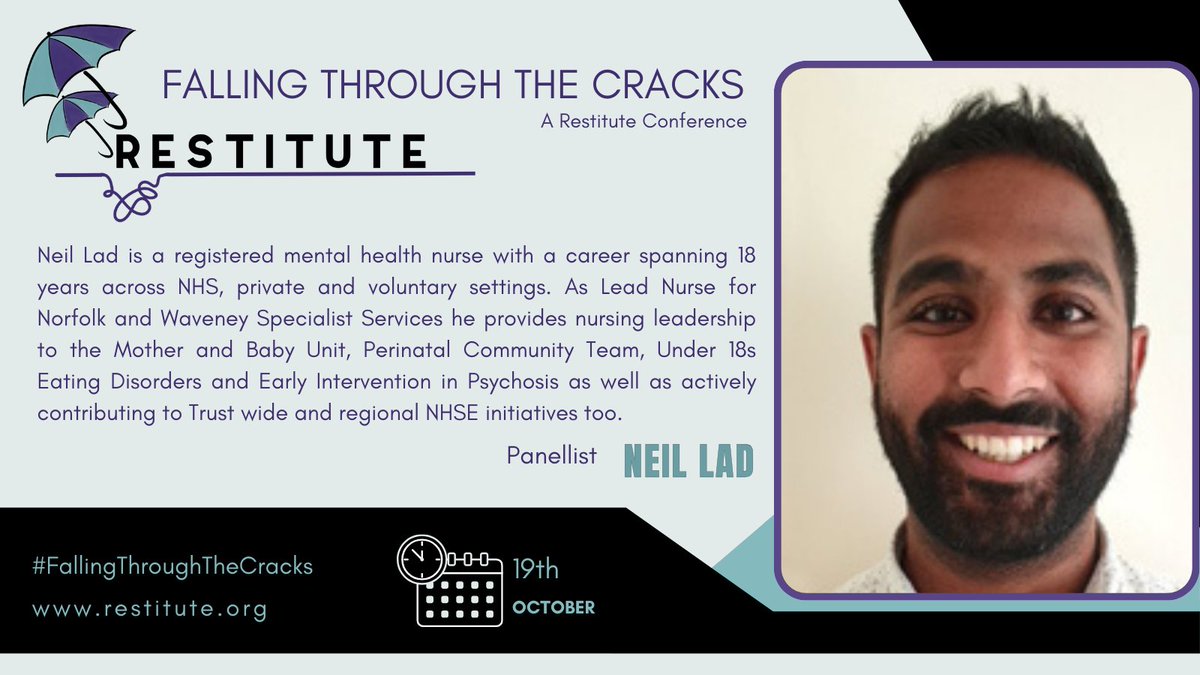 FALLING THROUGH THE CRACKS

A Restitute Conference

RESTITUTE

Neil Lad is a registered mental health nurse with a career spanning 18 years across NHS, private and voluntary settings. As Lead Nurse for Norfolk and Waveney Specialist Services he provides nursing leadership to the Mother and Baby Unit, Perinatal Community Team, Under 18s Eating Disorders and Early Intervention in Psychosis as well as actively contributing to Trust wide and regional NHSE initiatives too.

Panellist NEIL LAD

#FallingThroughTheCracks

www.restitute.org

19th OCTOBER